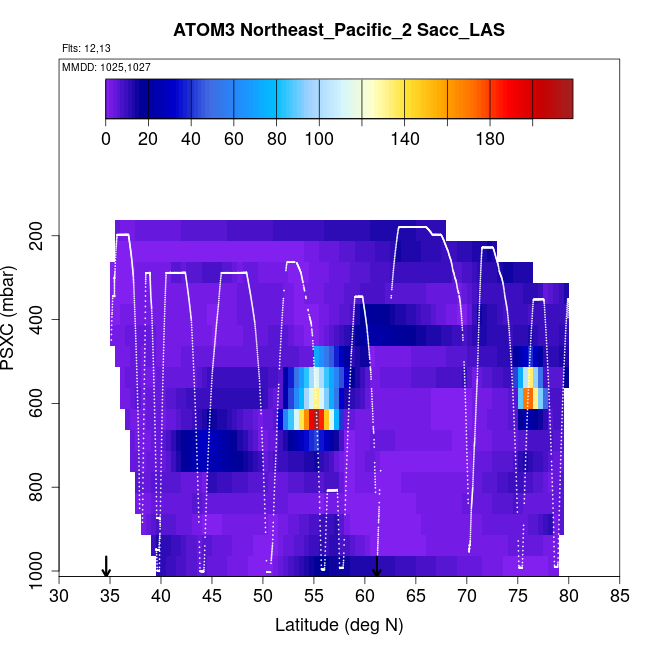 ATOM3 Northeast_Pacific_2 Sacc_LAS

Flts: 12,13

MMDD: 1025,1027

0 20 40 60 80 100 140 180

PSXC (mbar)

200
400
600
800
1000

30 35 40 45 50 55 60 65 70 75 80 85

Latitude (deg N)